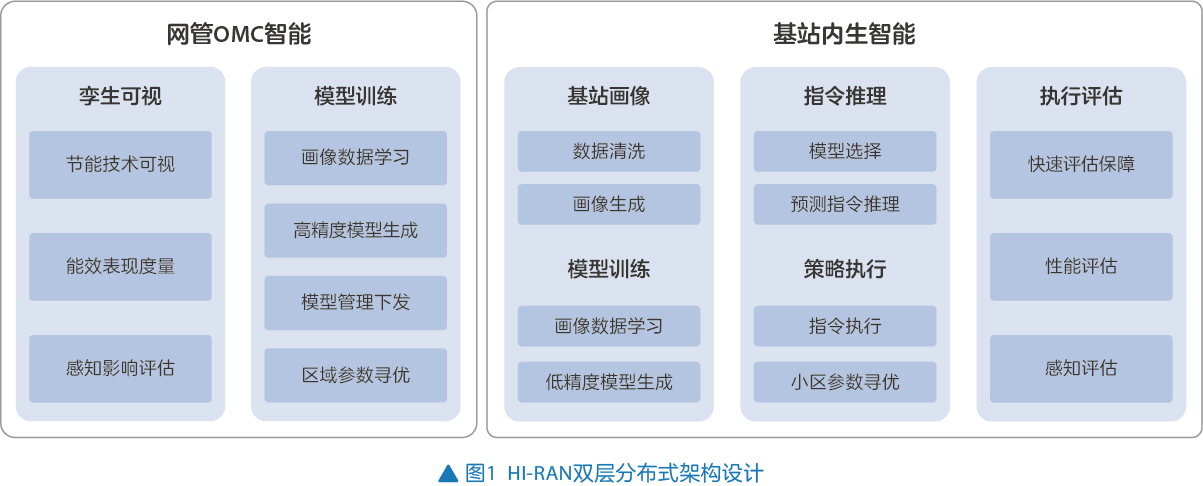 网管OMC智能

孪生可视

节能技术可视

能效表现度量

感知影响评估

模型训练

画像数据学习

高精度模型生成

模型管理下发

区域参数寻优

基站内生智能

基站画像

数据清洗

画像生成

模型训练

画像数据学习

低精度模型生成

指令推理

模型选择

预测指令推理

策略执行

指令执行

小区参数寻优

执行评估

快速评估保障

性能评估

感知评估

▲ 图1 HI-RAN双层分布式架构设计